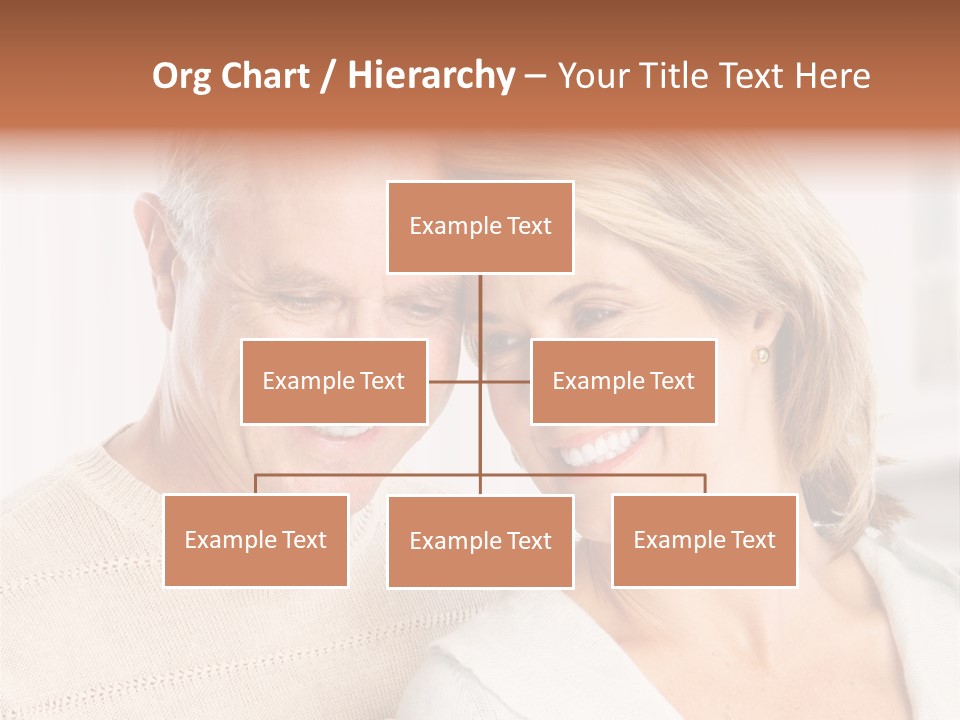 Org Chart / Hierarchy – Your Title Text Here

Example Text

Example Text

Example Text

Example Text

Example Text

Example Text